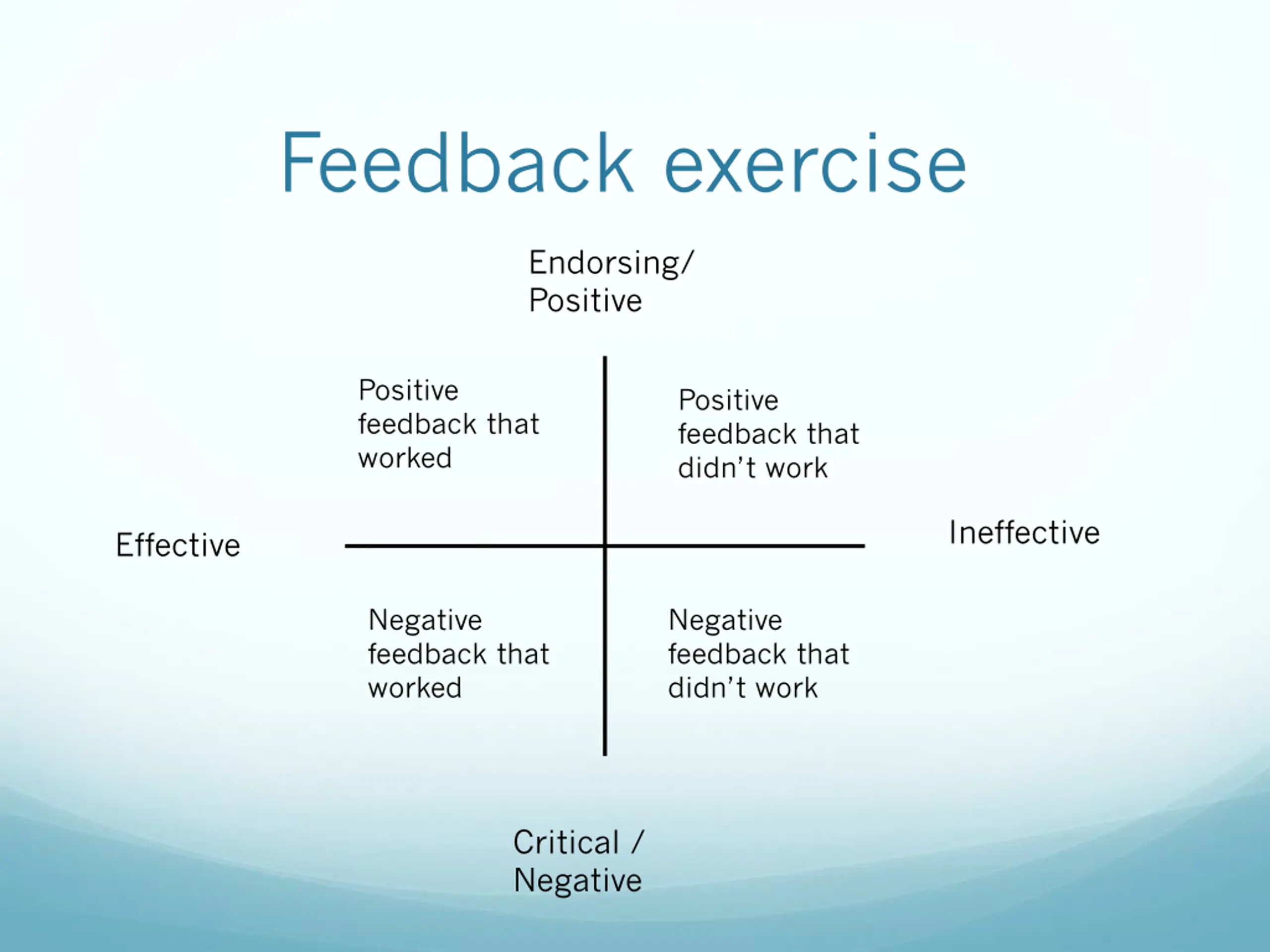 Feedback exercise

Endorsing/
Positive

Positive feedback that worked

Positive feedback that didn't work

Effective

Ineffective

Negative feedback that worked

Negative feedback that didn't work

Critical /
Negative